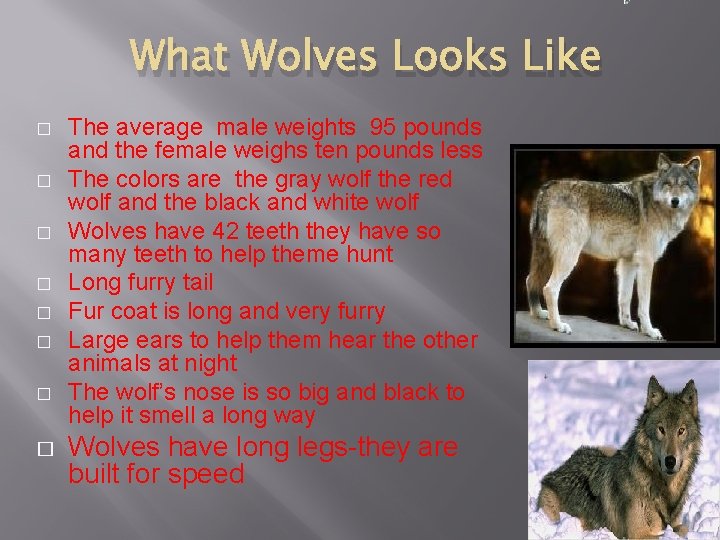 What Wolves Looks Like

□ The average male weights 95 pounds and the female weighs ten pounds less

□ The colors are the gray wolf the red wolf and the black and white wolf

□ Wolves have 42 teeth they have so many teeth to help theme hunt

□ Long furry tail

□ Fur coat is long and very furry

□ Large ears to help them hear the other animals at night

□ The wolf's nose is so big and black to help it smell a long way

□ Wolves have long legs-they are built for speed